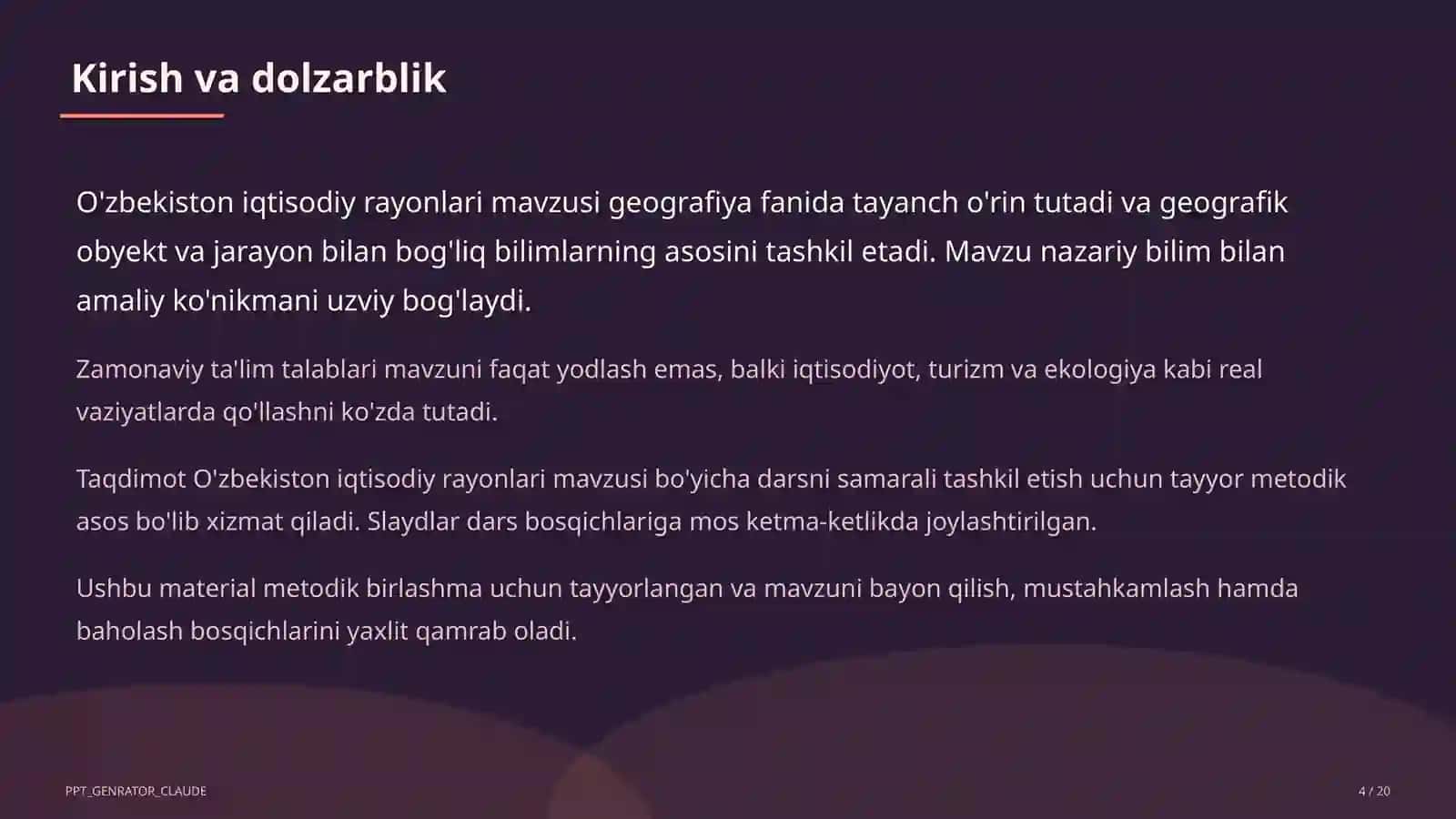 Kirish va dolzarblik

O'zbekiston iqtisodiy rayonlari mavzusi geografiya fanida tayanch o'rin tutadi va geografik obyekt va jarayon bilan bog'liq bilimlarning asosini tashkil etadi. Mavzu nazariy bilim bilan amaliy ko'nikmani uzviy bog'laydi.

Zamonaviy ta'lim talablari mavzuni faqat yodlash emas, balki iqtisodiyot, turizm va ekologiya kabi real vaziyatlarda qo'llashni ko'zda tutadi.

Taqdimot O'zbekiston iqtisodiy rayonlari mavzusi bo'yicha darsni samarali tashkil etish uchun tayyor metodik asos bo'lib xizmat qiladi. Slaydlar dars bosqichlariga mos ketma-ketlikda joylashtirilgan.

Ushbu material metodik birlashma uchun tayyorlangan va mavzuni bayon qilish, mustahkamlash hamda baholash bosqichlarini yaxlit qamrab oladi.

PPT_GENRATOR_CLAUDE

4 / 20